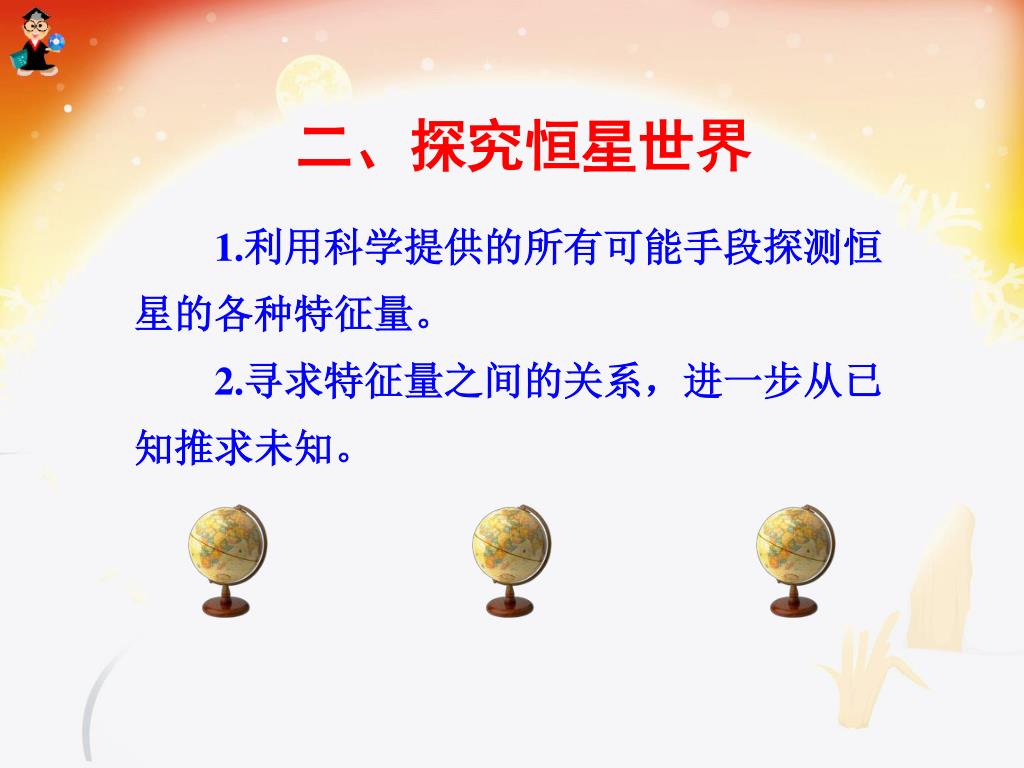 二、探究恒星世界

1.利用科学提供的所有可能手段探测恒星的各种特征量。

2.寻求特征量之间的关系，进一步从已知推求未知。